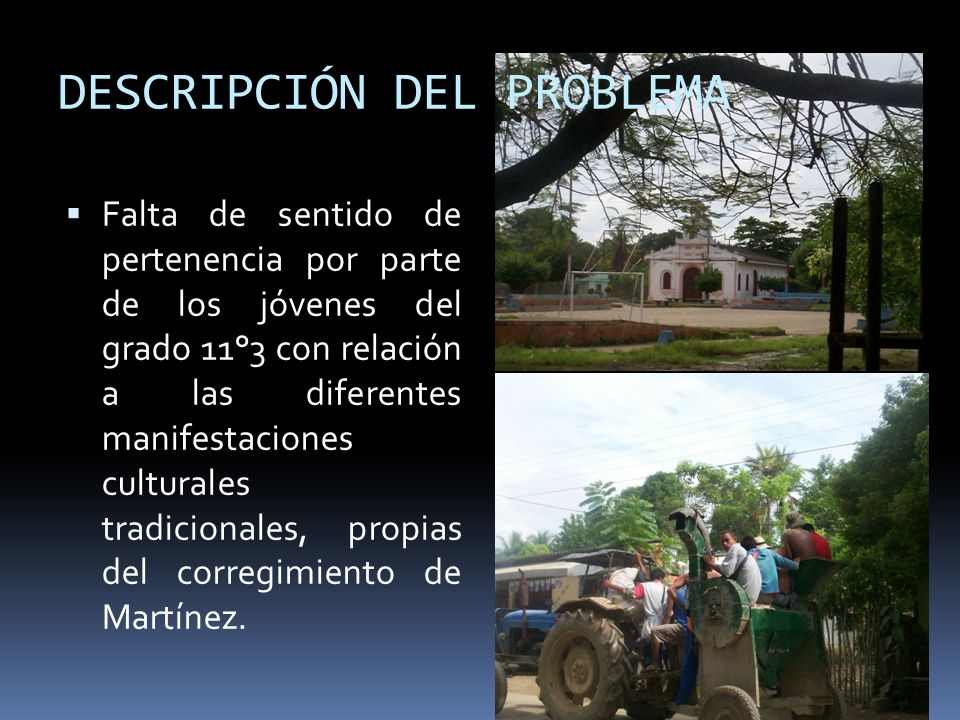 DESCRIPCIÓN DEL PROBLEMA

▪ Falta de sentido de pertenencia por parte de los jóvenes del grado 11°3 con relación a las diferentes manifestaciones culturales tradicionales, propias del corregimiento de Martínez.